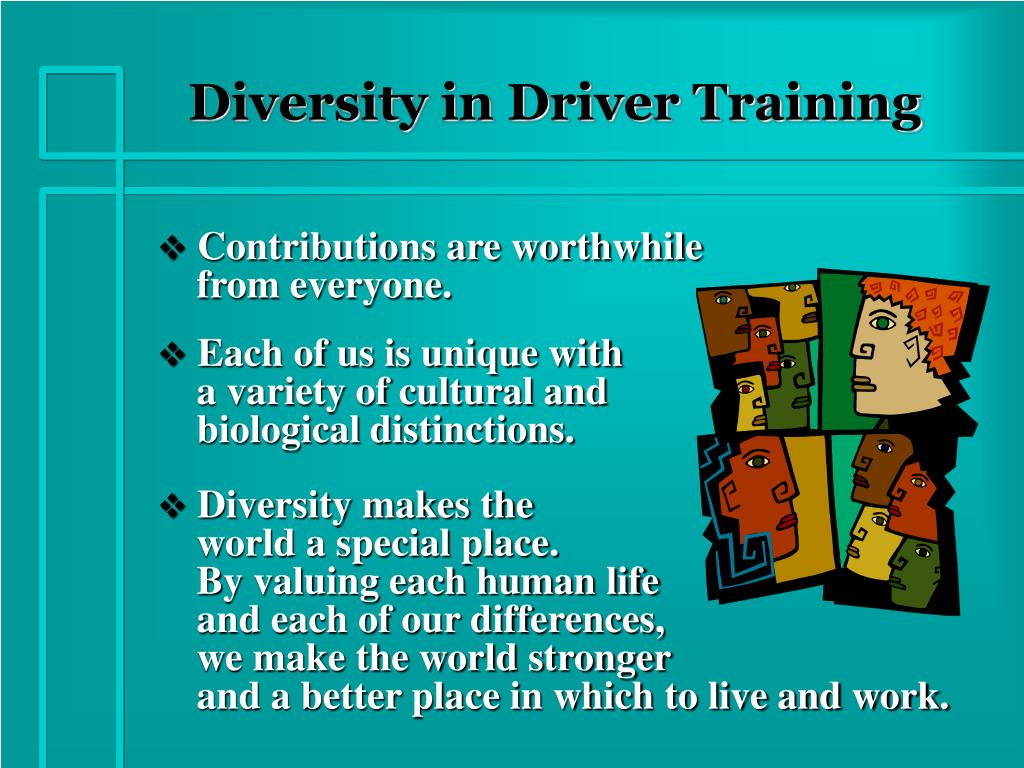 Diversity in Driver Training

❖ Contributions are worthwhile from everyone.

❖ Each of us is unique with a variety of cultural and biological distinctions.

❖ Diversity makes the world a special place. By valuing each human life and each of our differences, we make the world stronger and a better place in which to live and work.